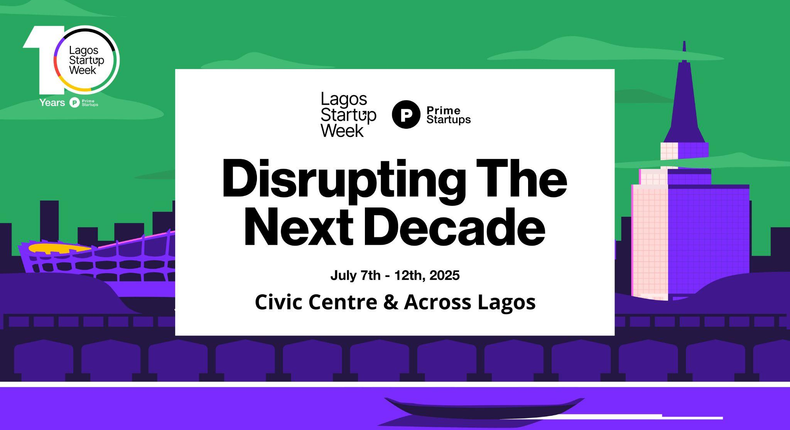 10 Lagos Startup Week Years Prime Startups

Lagos Startup Week

Prime Startups

Disrupting The Next Decade

July 7th - 12th, 2025

Civic Centre & Across Lagos